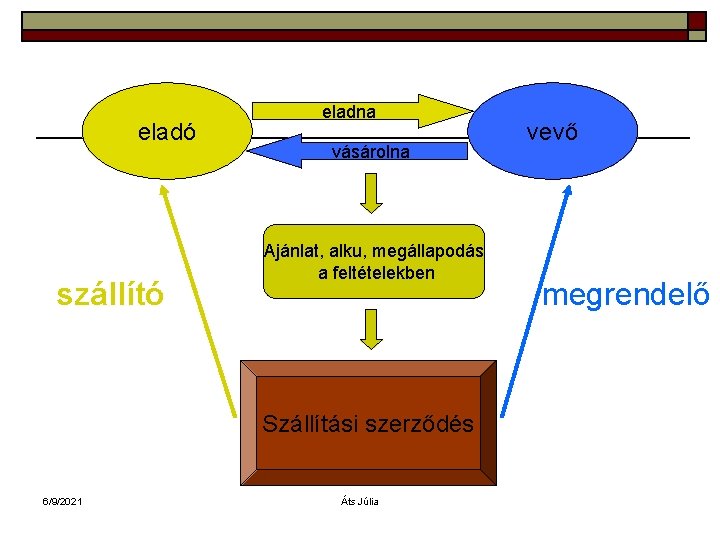 eladó

eladna

vásárolna

vevő

Ajánlat, alku, megállapodás a feltételekben

szállító

megrendelő

Szállítási szerződés

6/9/2021

Áts Júlia